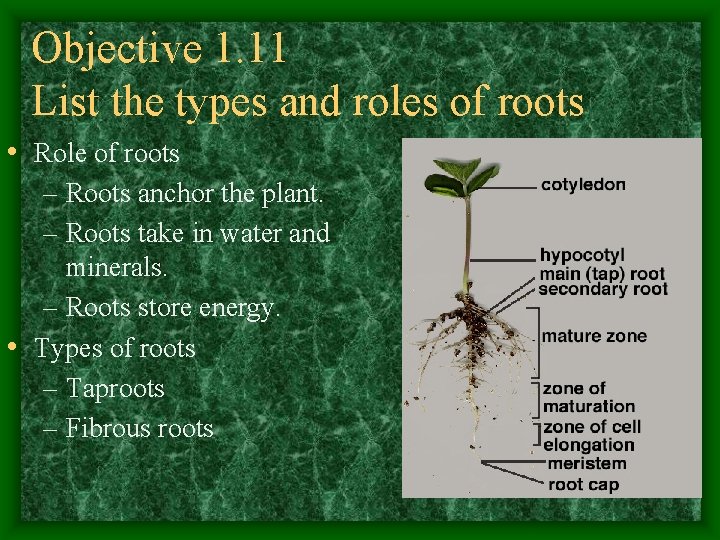 Objective 1.11
List the types and roles of roots

• Role of roots
– Roots anchor the plant.
– Roots take in water and minerals.
– Roots store energy.
• Types of roots
– Taproots
– Fibrous roots

cotyledon
hypocotyl
main (tap) root
secondary root
mature zone
zone of maturation
zone of cell elongation
meristem
root cap